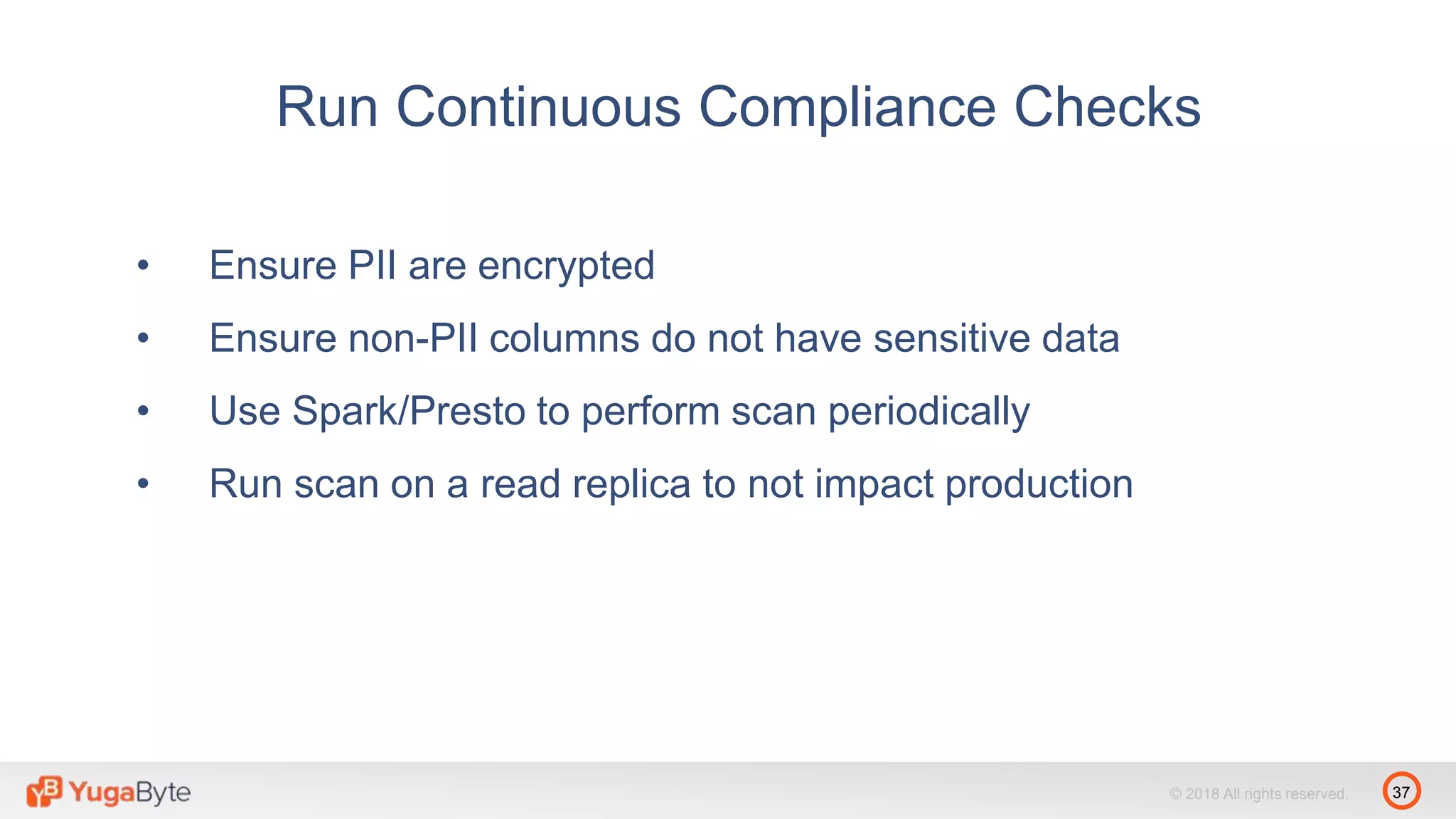 Run Continuous Compliance Checks

• Ensure PII are encrypted
• Ensure non-PII columns do not have sensitive data
• Use Spark/Presto to perform scan periodically
• Run scan on a read replica to not impact production

YB YugaByte

© 2018 All rights reserved.

37